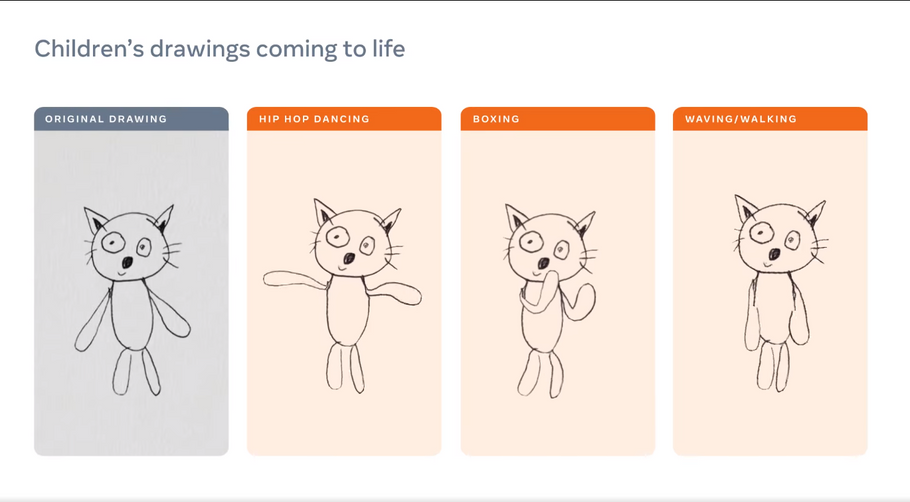 Children's drawings coming to life

ORIGINAL DRAWING

HIP HOP DANCING

BOXING

WAVING/WALKING